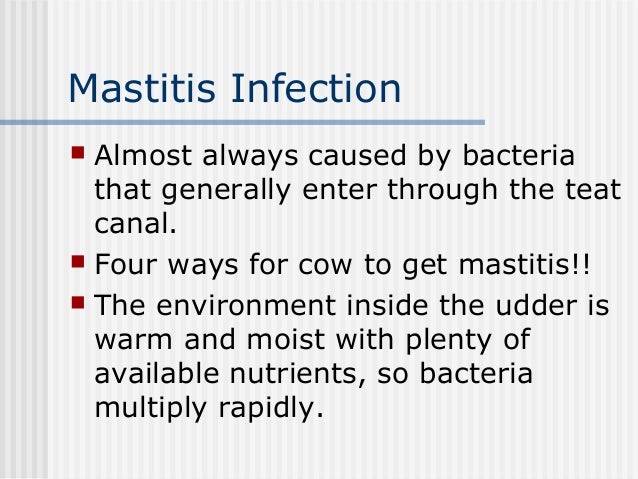 Mastitis Infection

- Almost always caused by bacteria that generally enter through the teat canal.
- Four ways for cow to get mastitis!!
- The environment inside the udder is warm and moist with plenty of available nutrients, so bacteria multiply rapidly.